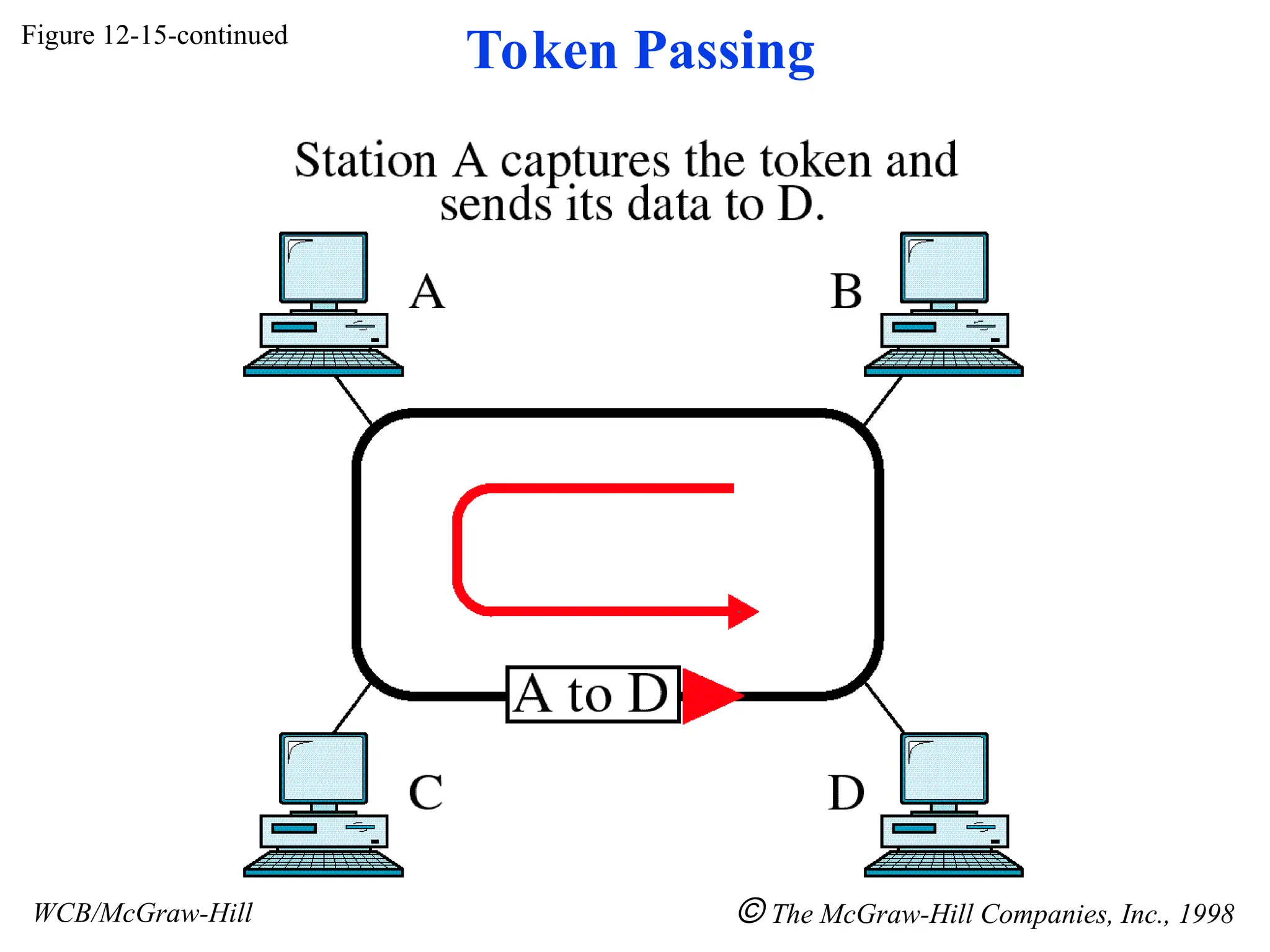 Figure 12-15-continued

Token Passing

Station A captures the token and sends its data to D.

A

B

A to D

C

D

WCB/McGraw-Hill

© The McGraw-Hill Companies, Inc., 1998